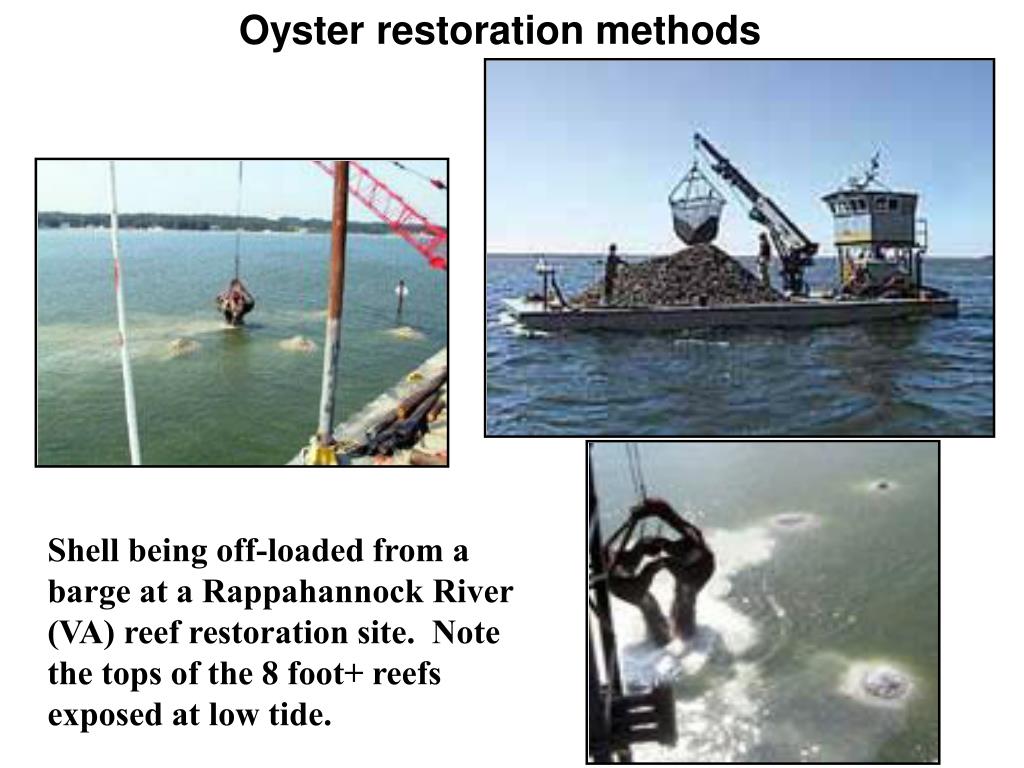 Oyster restoration methods

Shell being off-loaded from a barge at a Rappahannock River (VA) reef restoration site. Note the tops of the 8 foot+ reefs exposed at low tide.